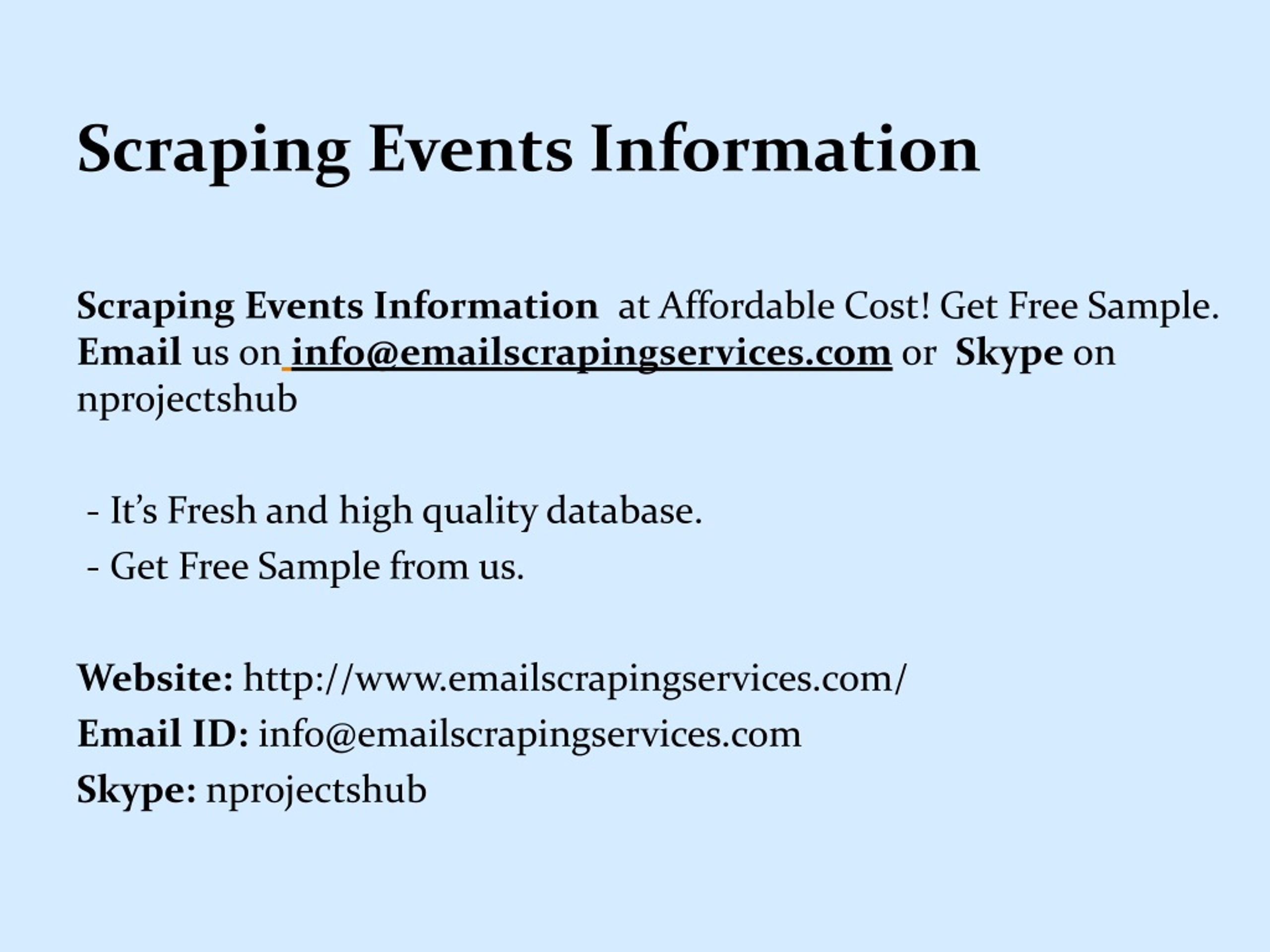 Scraping Events Information

Scraping Events Information at Affordable Cost! Get Free Sample. Email us on info@emailscrapingservices.com or Skype on nprojectshub

- It's Fresh and high quality database.
- Get Free Sample from us.

Website: http://www.emailscrapingservices.com/
Email ID: info@emailscrapingservices.com
Skype: nprojectshub